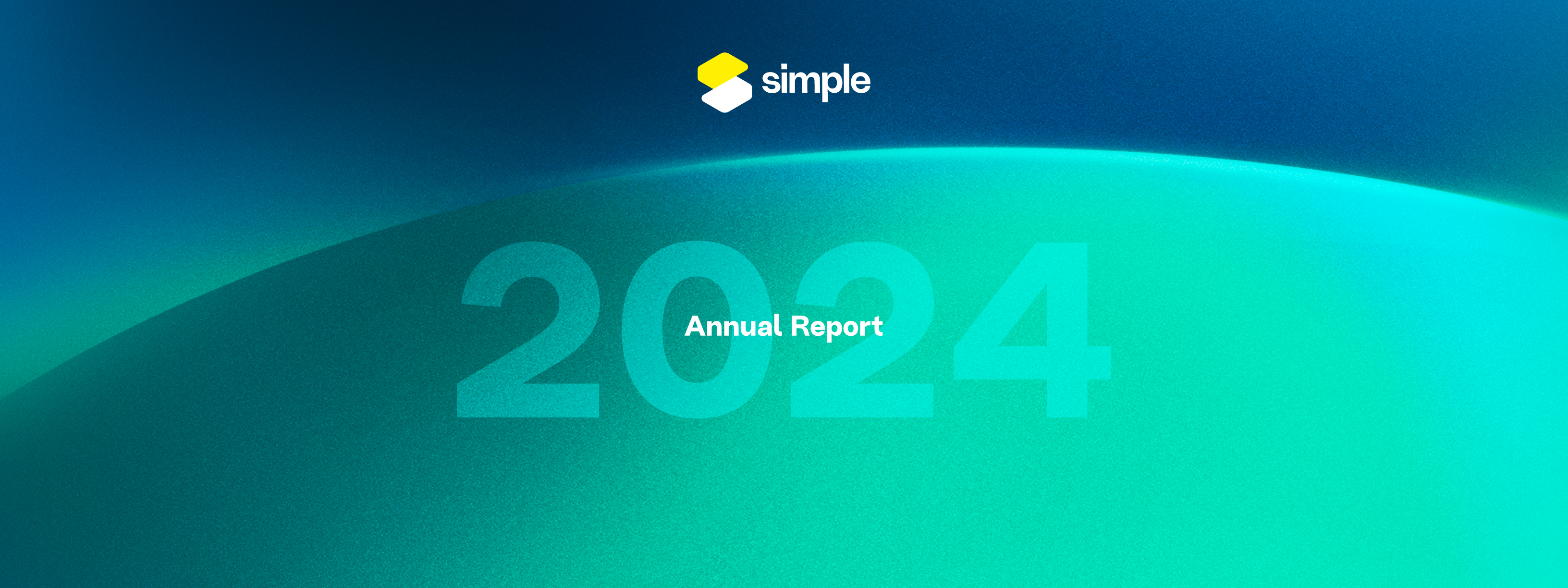 simple

2024

Annual Report